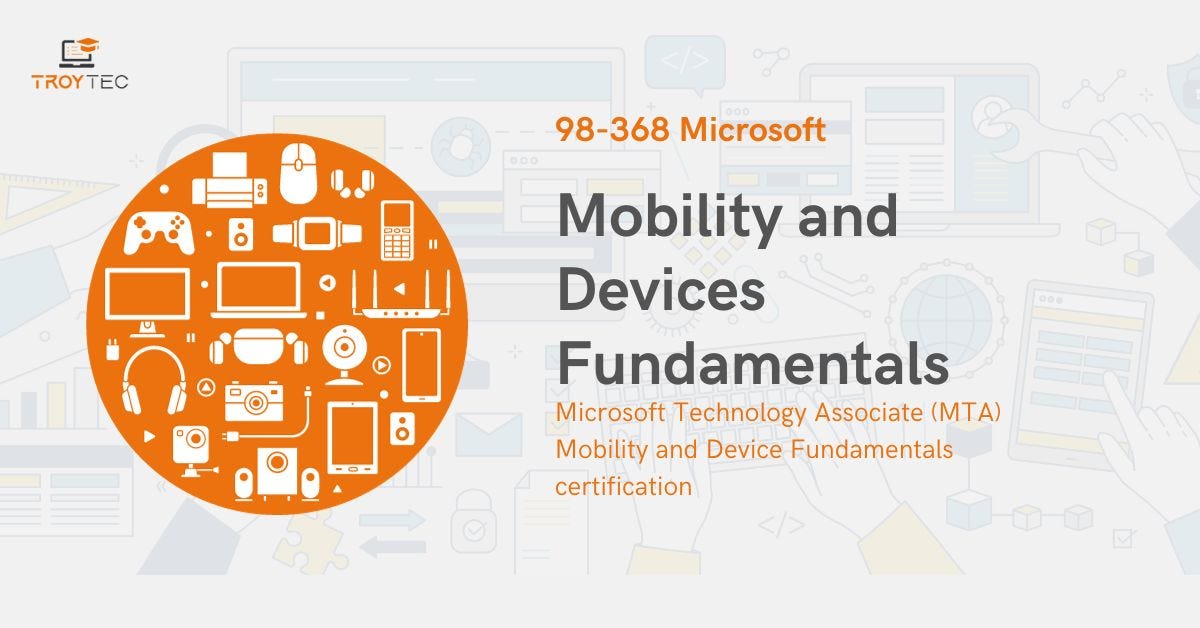 TROYTEC

98-368 Microsoft

Mobility and Devices Fundamentals

Microsoft Technology Associate (MTA) Mobility and Device Fundamentals certification